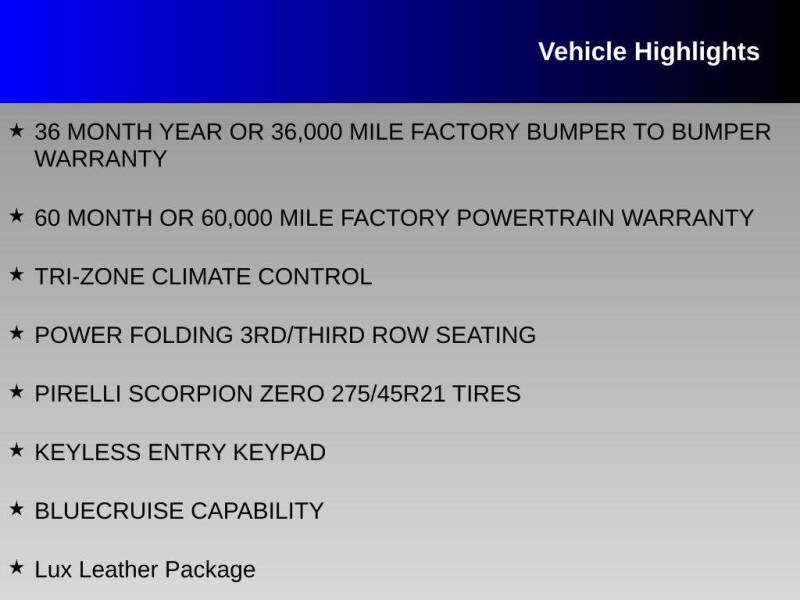 Vehicle Highlights

★ 36 MONTH YEAR OR 36,000 MILE FACTORY BUMPER TO BUMPER WARRANTY

★ 60 MONTH OR 60,000 MILE FACTORY POWERTRAIN WARRANTY

★ TRI-ZONE CLIMATE CONTROL

★ POWER FOLDING 3RD/THIRD ROW SEATING

★ PIRELLI SCORPION ZERO 275/45R21 TIRES

★ KEYLESS ENTRY KEYPAD

★ BLUECRUISE CAPABILITY

★ Lux Leather Package